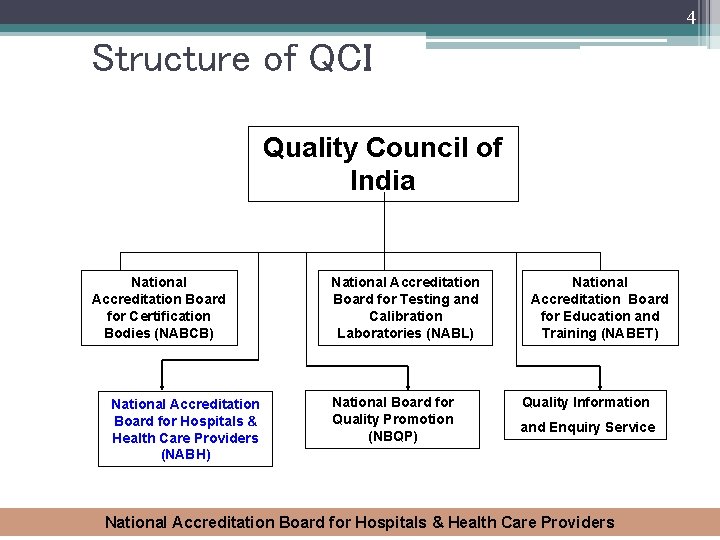 4

Structure of QCI

Quality Council of India

National Accreditation Board for Certification Bodies (NABCB)

National Accreditation Board for Testing and Calibration Laboratories (NABL)

National Accreditation Board for Education and Training (NABET)

National Accreditation Board for Hospitals & Health Care Providers (NABH)

National Board for Quality Promotion (NBQP)

Quality Information and Enquiry Service

National Accreditation Board for Hospitals & Health Care Providers